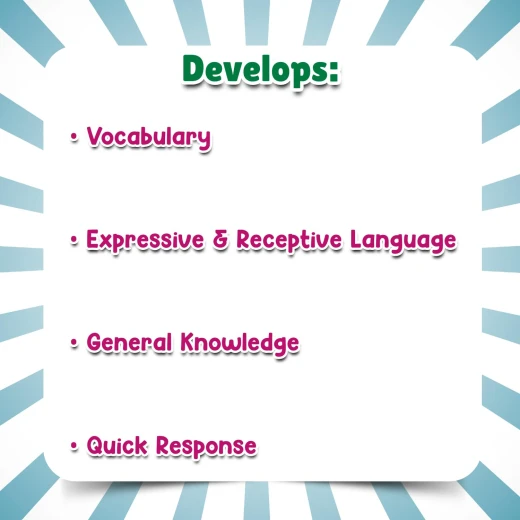 Develops:

• Vocabulary

• Expressive & Receptive Language

• General Knowledge

• Quick Response